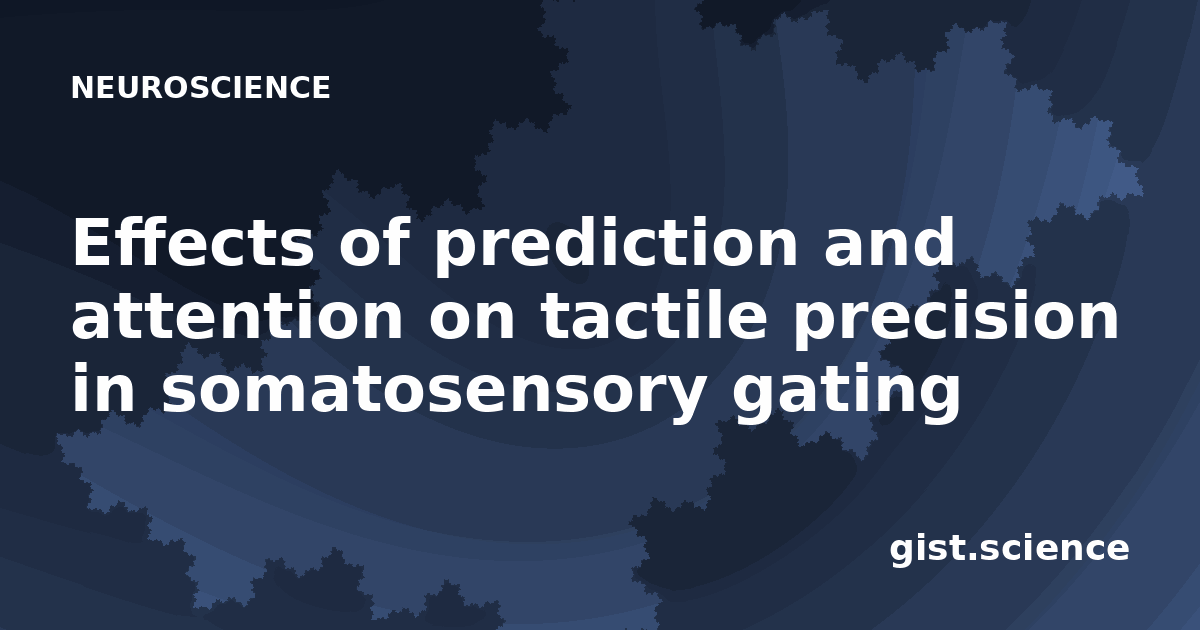 NEUROSCIENCE

Effects of prediction and attention on tactile precision in somatosensory gating

gist.science